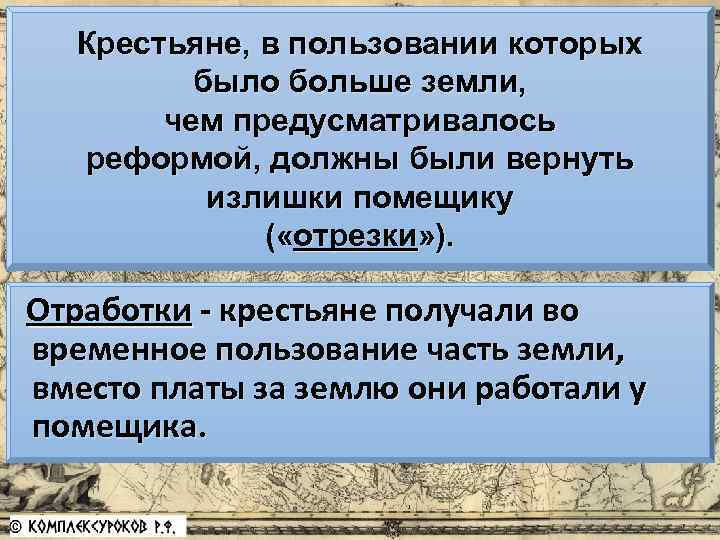 Крестьяне, в пользовании которых было больше земли, чем предусматривалось реформой, должны были вернуть излишки помещику («отрезки»).

Отработки - крестьяне получали во временное пользование часть земли, вместо платы за землю они работали у помещика.

© КОМПЛЕКСУРОКОВ Р.Ф.